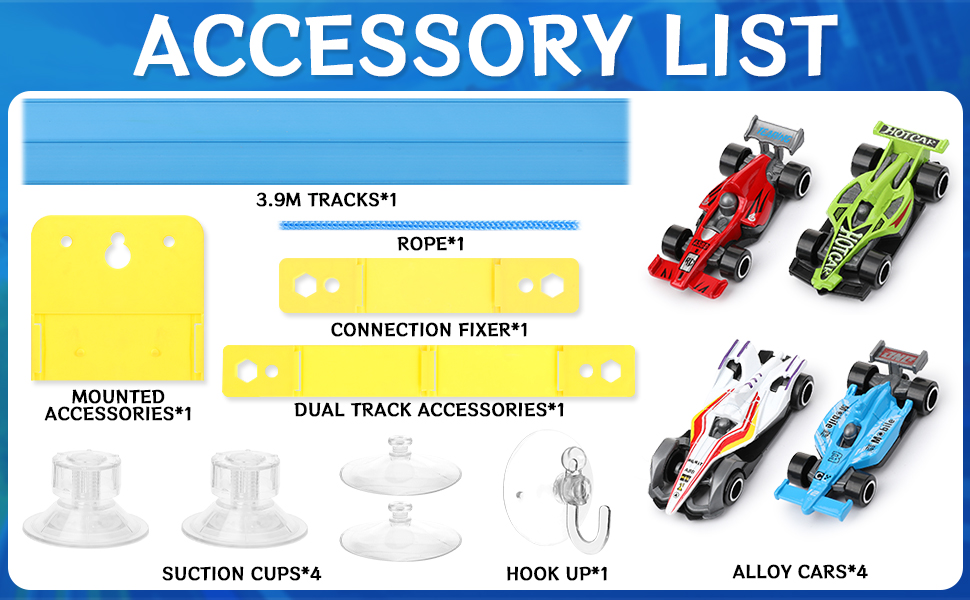 ACCESSORY LIST

3.9M TRACKS*1

ROPE*1

CONNECTION FIXER*1

MOUNTED ACCESSORIES*1

DUAL TRACK ACCESSORIES*1

SUCTION CUPS*4

HOOK UP*1

ALLOY CARS*4

HOTCAR

HOTCAR